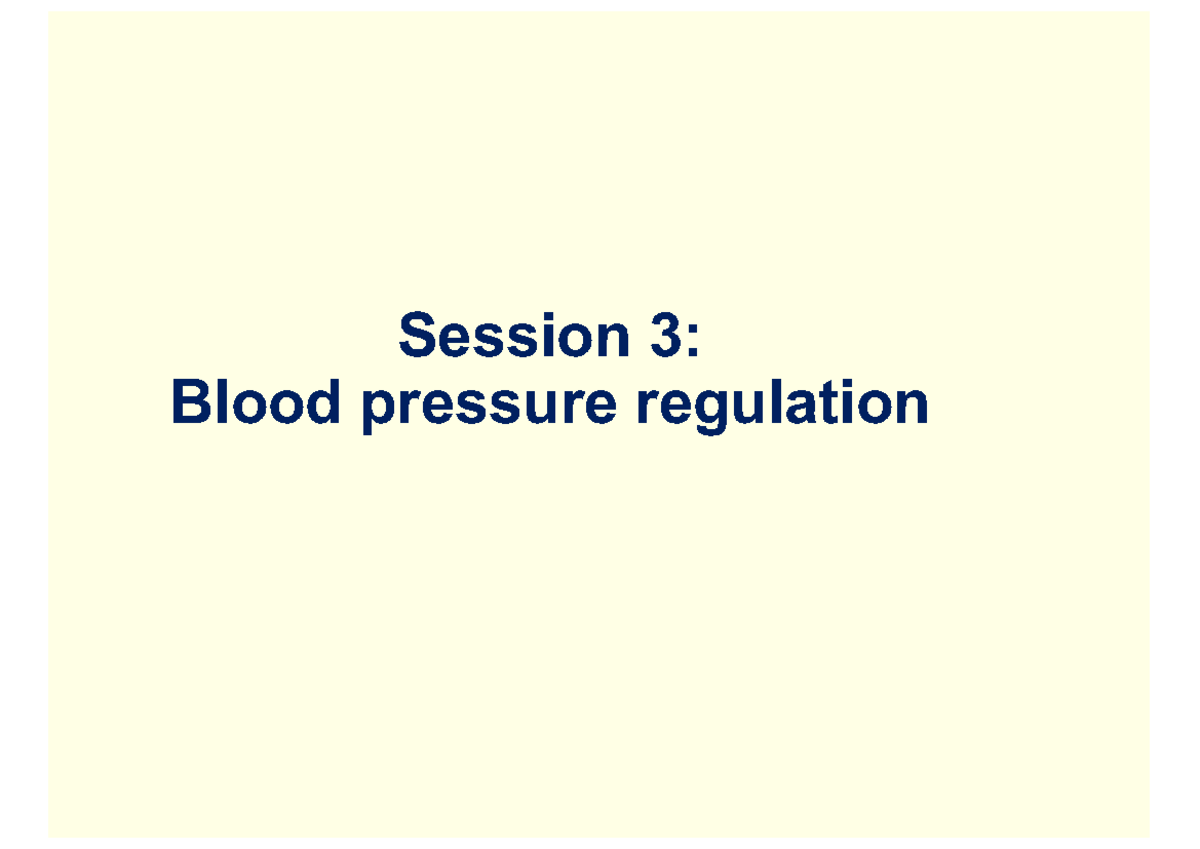 Session 3:
Blood pressure regulation